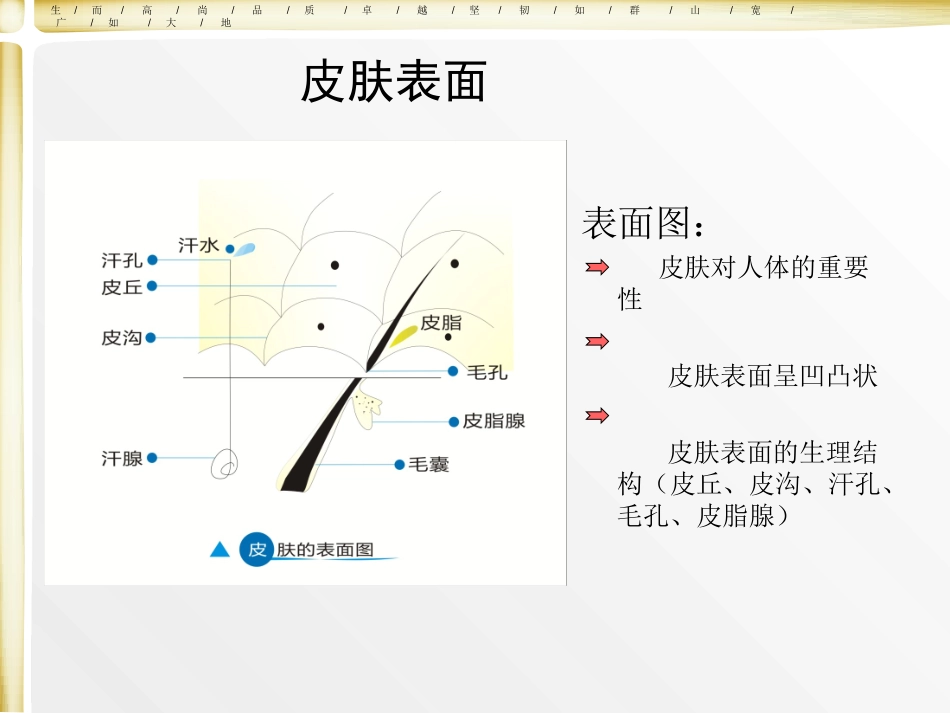 生 / 而 / 高 / 尚 / 品 / 质 / 卓 / 越 / 坚 / 韧 / 如 / 群 / 山 / 宽 / 广 / 如 / 大 / 地

皮肤表面

汗水
汗孔
皮丘
皮沟
皮脂
毛孔
皮脂腺
汗腺
毛囊

皮肤的表面图

表面图：

皮肤对人体的重要性

皮肤表面呈凹凸状

皮肤表面的生理结构（皮丘、皮沟、汗孔、毛孔、皮脂腺）